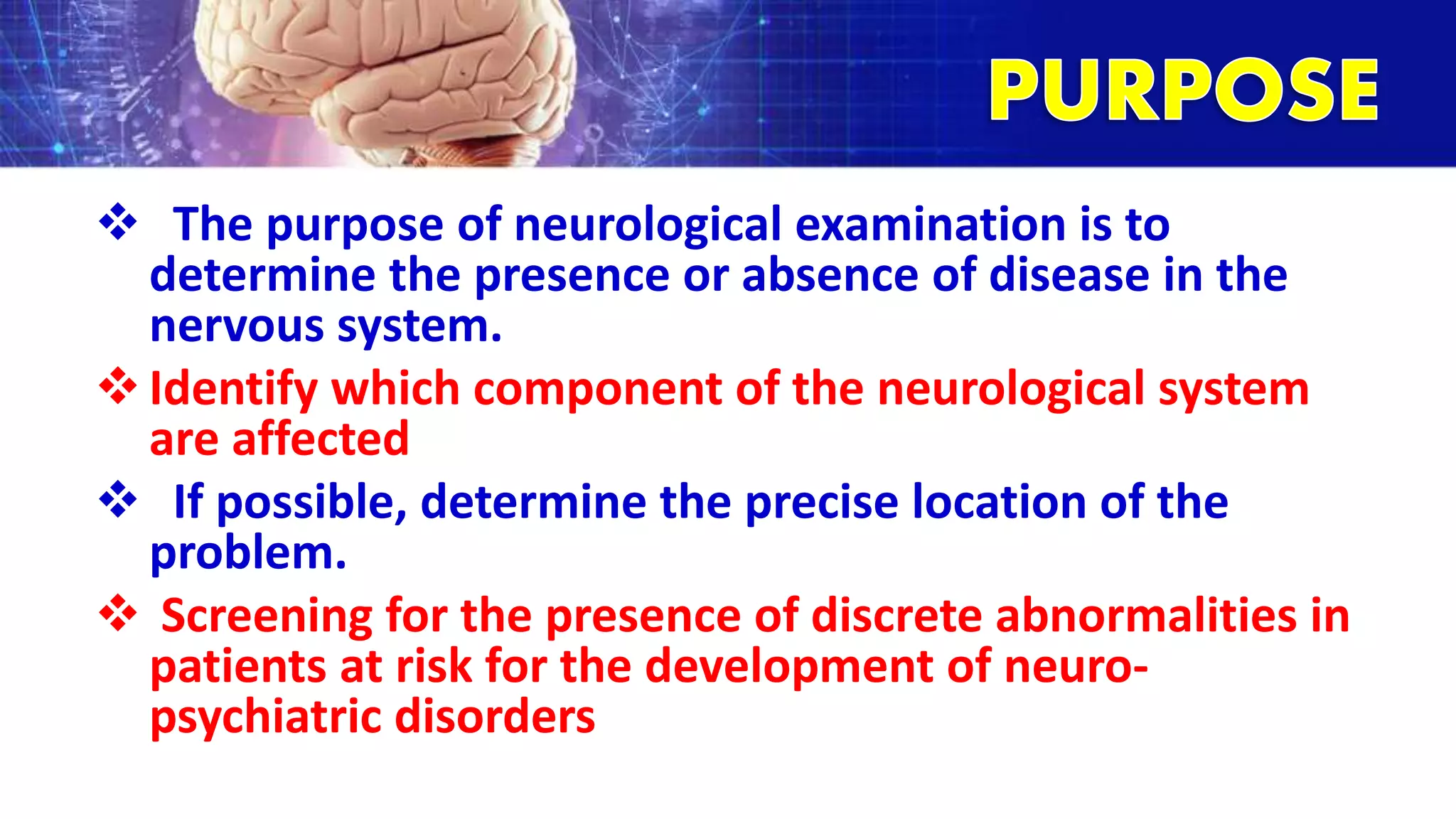 PURPOSE

❖ The purpose of neurological examination is to determine the presence or absence of disease in the nervous system.

❖ Identify which component of the neurological system are affected

❖ If possible, determine the precise location of the problem.

❖ Screening for the presence of discrete abnormalities in patients at risk for the development of neuro-psychiatric disorders